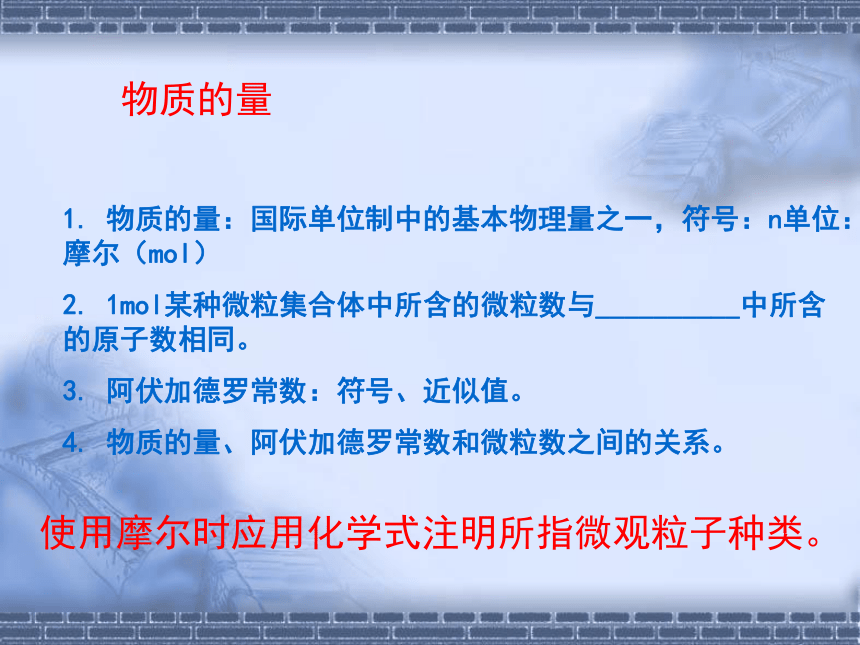 物质的量

1. 物质的量：国际单位制中的基本物理量之一，符号：n单位：摩尔（mol）

2. 1mol某种微粒集合体中所含的微粒数与__________中所含的原子数相同。

3. 阿伏加德罗常数：符号、近似值。

4. 物质的量、阿伏加德罗常数和微粒数之间的关系。

使用摩尔时应用化学式注明所指微观粒子种类。